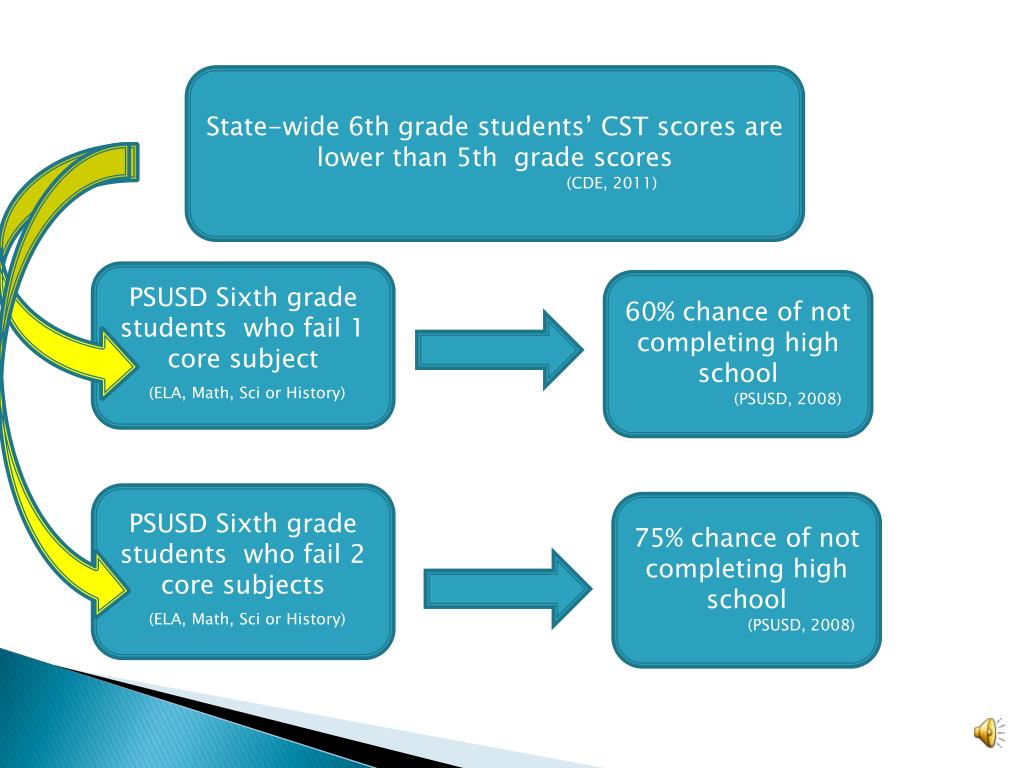 State-wide 6th grade students' CST scores are lower than 5th grade scores
(CDE, 2011)

PSUSD Sixth grade students who fail 1 core subject
(ELA, Math, Sci or History)

60% chance of not completing high school
(PSUSD, 2008)

PSUSD Sixth grade students who fail 2 core subjects
(ELA, Math, Sci or History)

75% chance of not completing high school
(PSUSD, 2008)